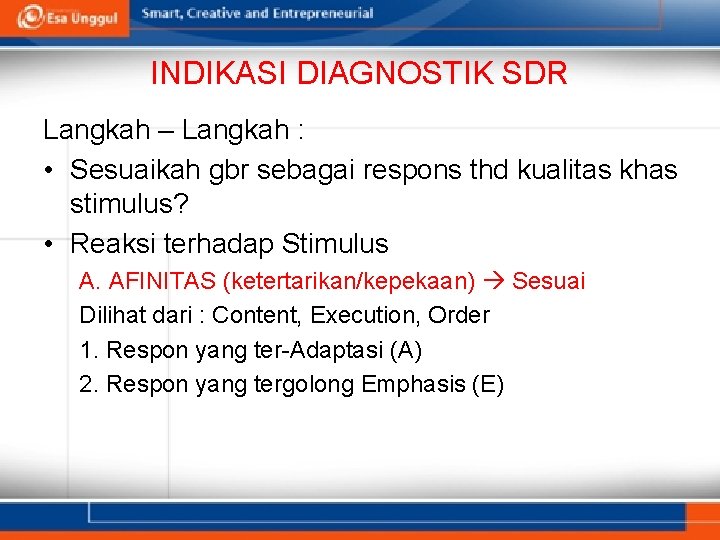 Esa Unggul Smart, Creative and Entrepreneurial

INDIKASI DIAGNOSTIK SDR

Langkah – Langkah :

• Sesuaikah gbr sebagai respons thd kualitas khas stimulus?

• Reaksi terhadap Stimulus

A. AFINITAS (ketertarikan/kepekaan) → Sesuai

Dilihat dari : Content, Execution, Order

1. Respon yang ter-Adaptasi (A)

2. Respon yang tergolong Emphasis (E)